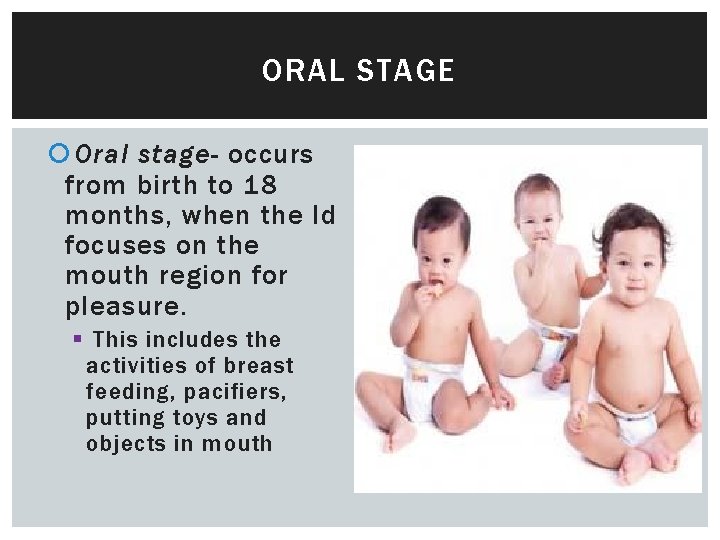 ORAL STAGE

Oral stage- occurs from birth to 18 months, when the Id focuses on the mouth region for pleasure.

This includes the activities of breast feeding, pacifiers, putting toys and objects in mouth